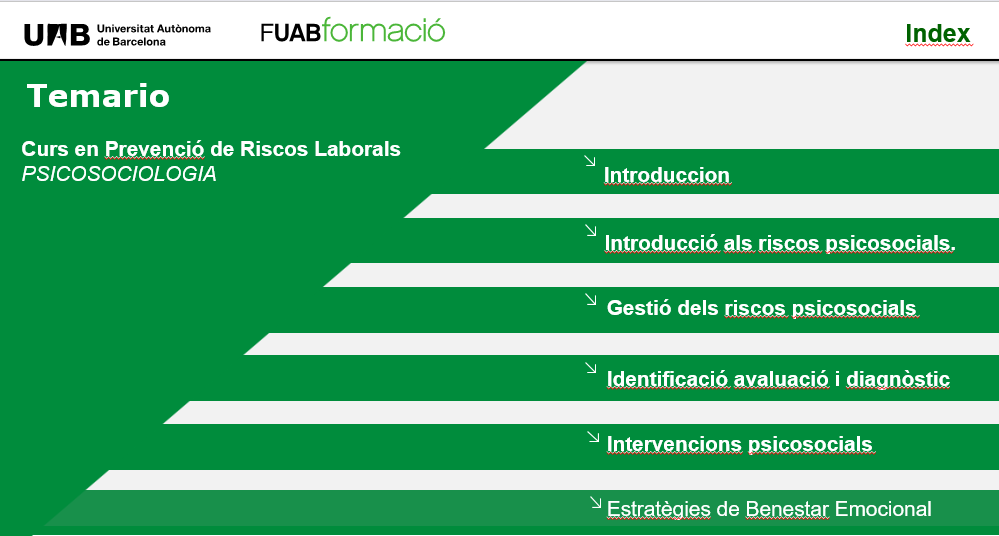 UAB Universitat Autònoma de Barcelona

FUABformació

Index

Temario

Curs en Prevenció de Riscos Laborals
PSICOSOCIOLOGIA

↘ Introduccion

↘ Introducció als riscos psicosocials.

↘ Gestió dels riscos psicosocials

↘ Identificació avaluació i diagnòstic

↘ Intervencions psicosocials

↘ Estratègies de Benestar Emocional